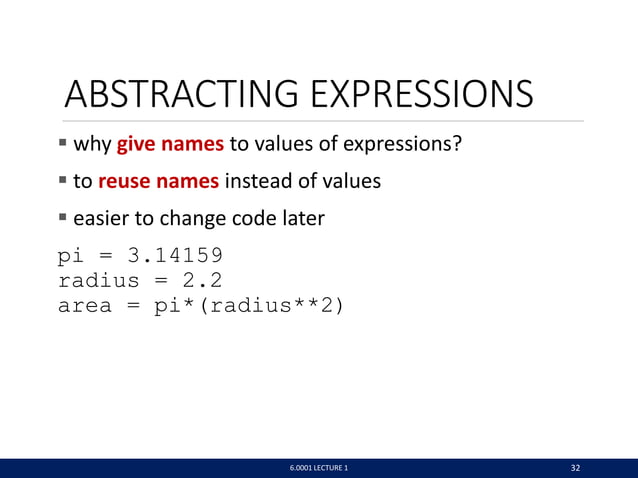 ABSTRACTING EXPRESSIONS

▪ why give names to values of expressions?

▪ to reuse names instead of values

▪ easier to change code later

pi = 3.14159
radius = 2.2
area = pi*(radius**2)

6.0001 LECTURE 1

32